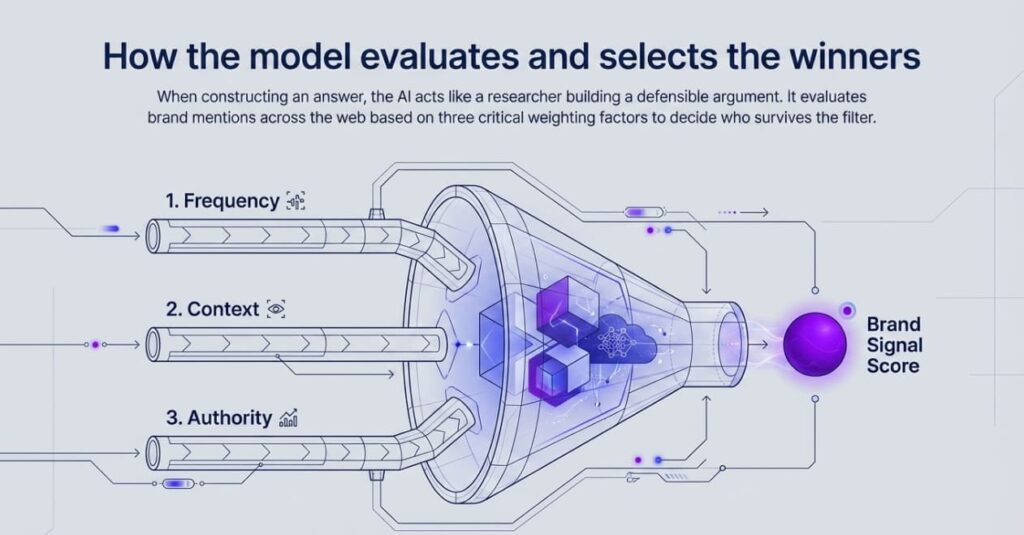 How the model evaluates and selects the winners

When constructing an answer, the AI acts like a researcher building a defensible argument. It evaluates brand mentions across the web based on three critical weighting factors to decide who survives the filter.

1. Frequency

2. Context

3. Authority

Brand Signal Score